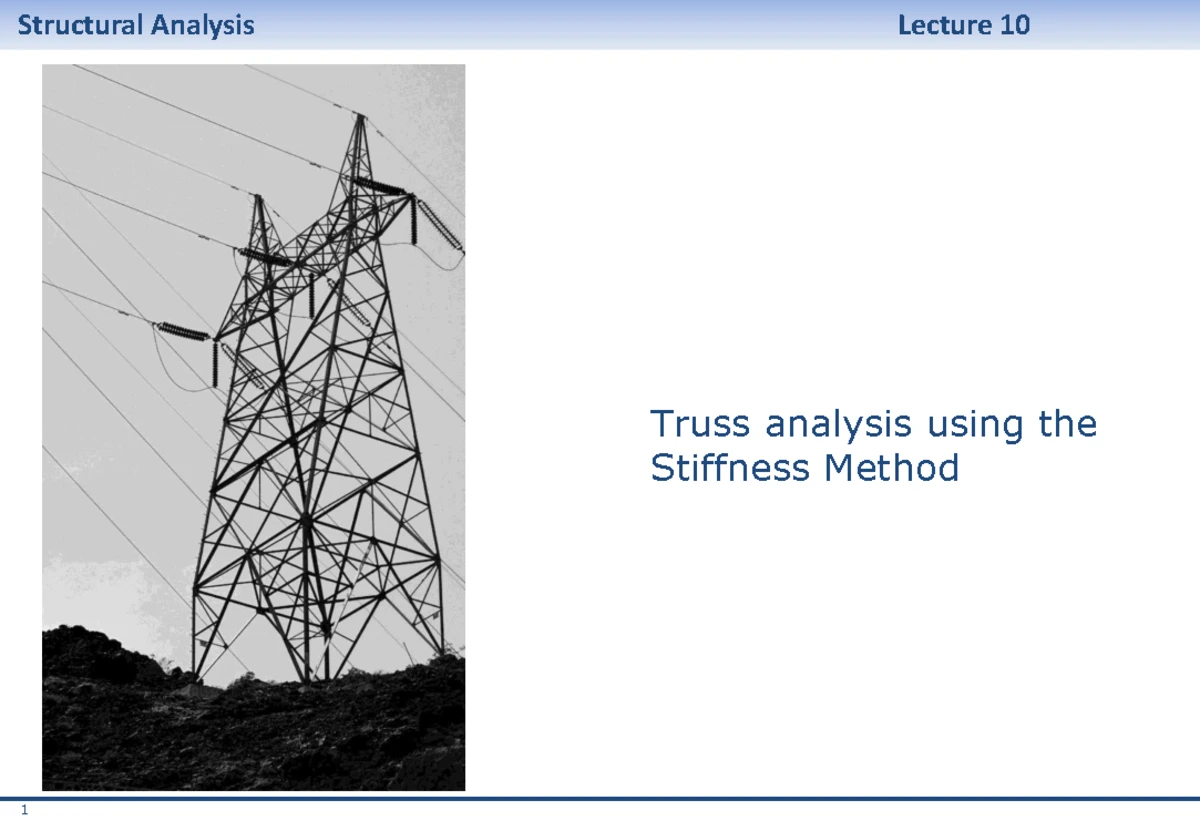 Structural Analysis Lecture 10

Truss analysis using the Stiffness Method

1